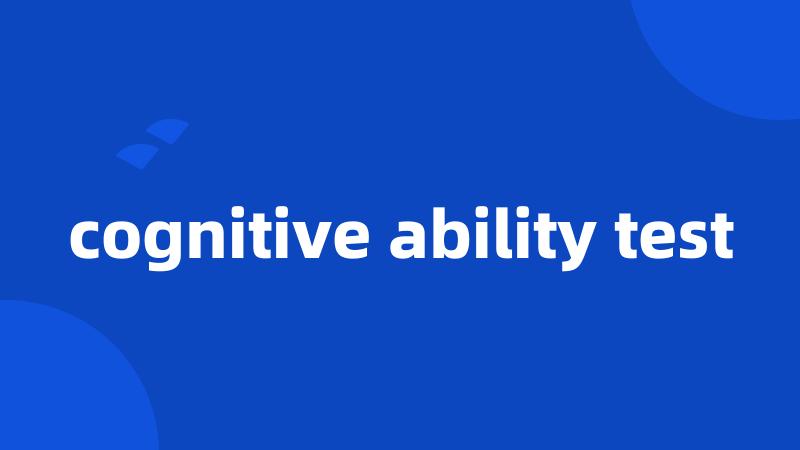 cognitive ability test